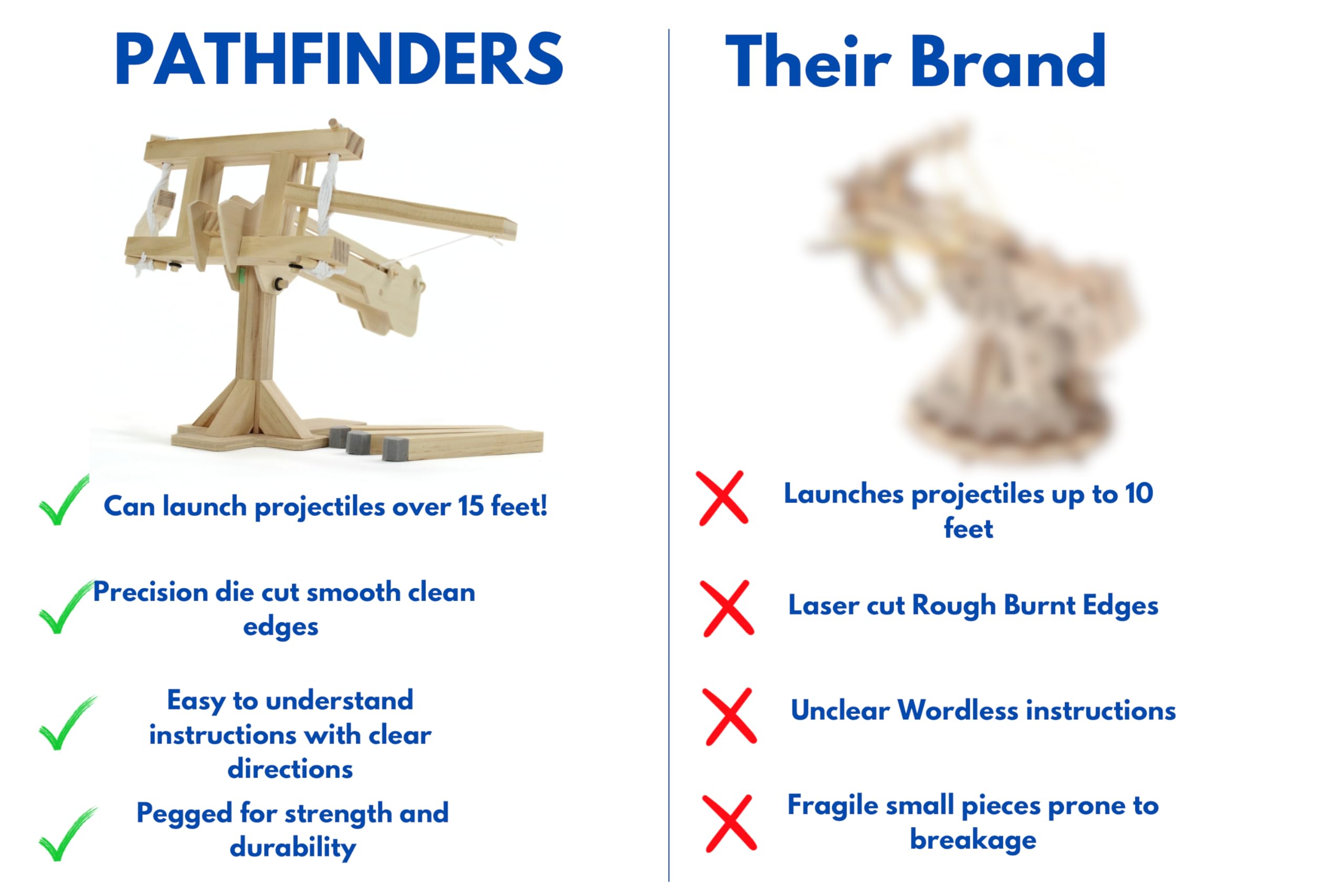 PATHFINDERS

Can launch projectiles over 15 feet!

Precision die cut smooth clean edges

Easy to understand instructions with clear directions

Pegged for strength and durability

Their Brand

Launches projectiles up to 10 feet

Laser cut Rough Burnt Edges

Unclear Wordless instructions

Fragile small pieces prone to breakage